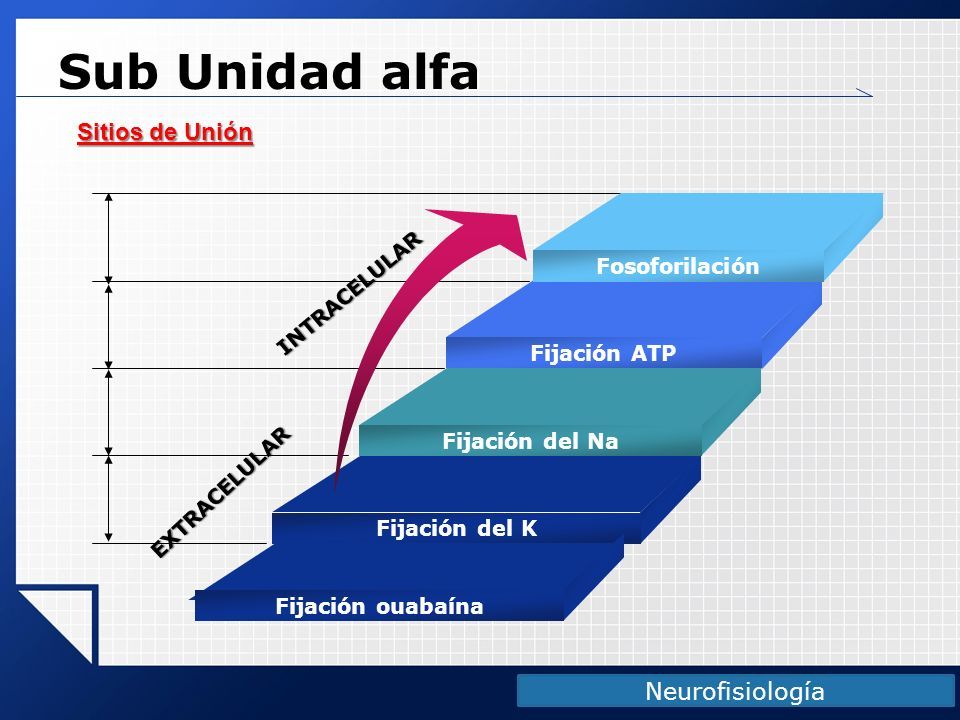 Sub Unidad alfa

Sitios de Unión

INTRACELULAR

EXTRACELULAR

Fosoforilación

Fijación ATP

Fijación del Na

Fijación del K

Fijación ouabaína

Neurofisiología